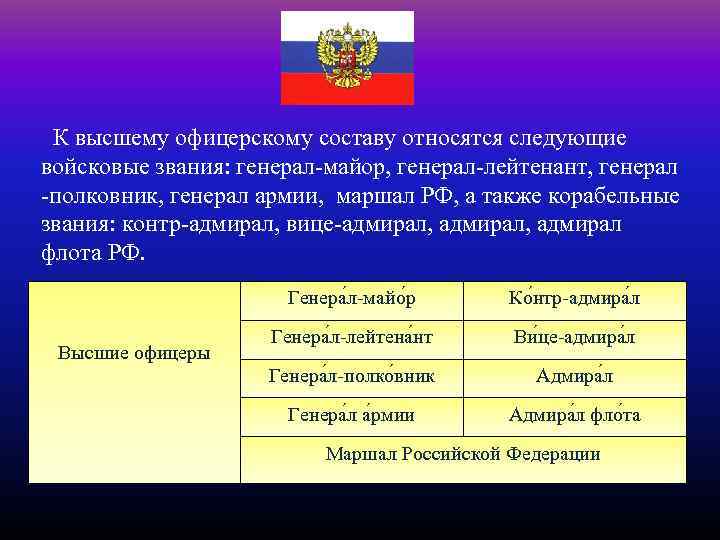 К высшему офицерскому составу относятся следующие войсковые звания: генерал-майор, генерал-лейтенант, генерал -полковник, генерал армии, маршал РФ, а также корабельные звания: контр-адмирал, вице-адмирал, адмирал, адмирал флота РФ.

| Высшие офицеры | Генера́л-майо́р | Ко́нтр-адмира́л |
|---|---|---|
| | Генера́л-лейтена́нт | Ви́це-адмира́л |
| | Генера́л-полко́вник | Адмира́л |
| | Генера́л а́рмии | Адмира́л фло́та |
| | Маршал Российской Федерации | |